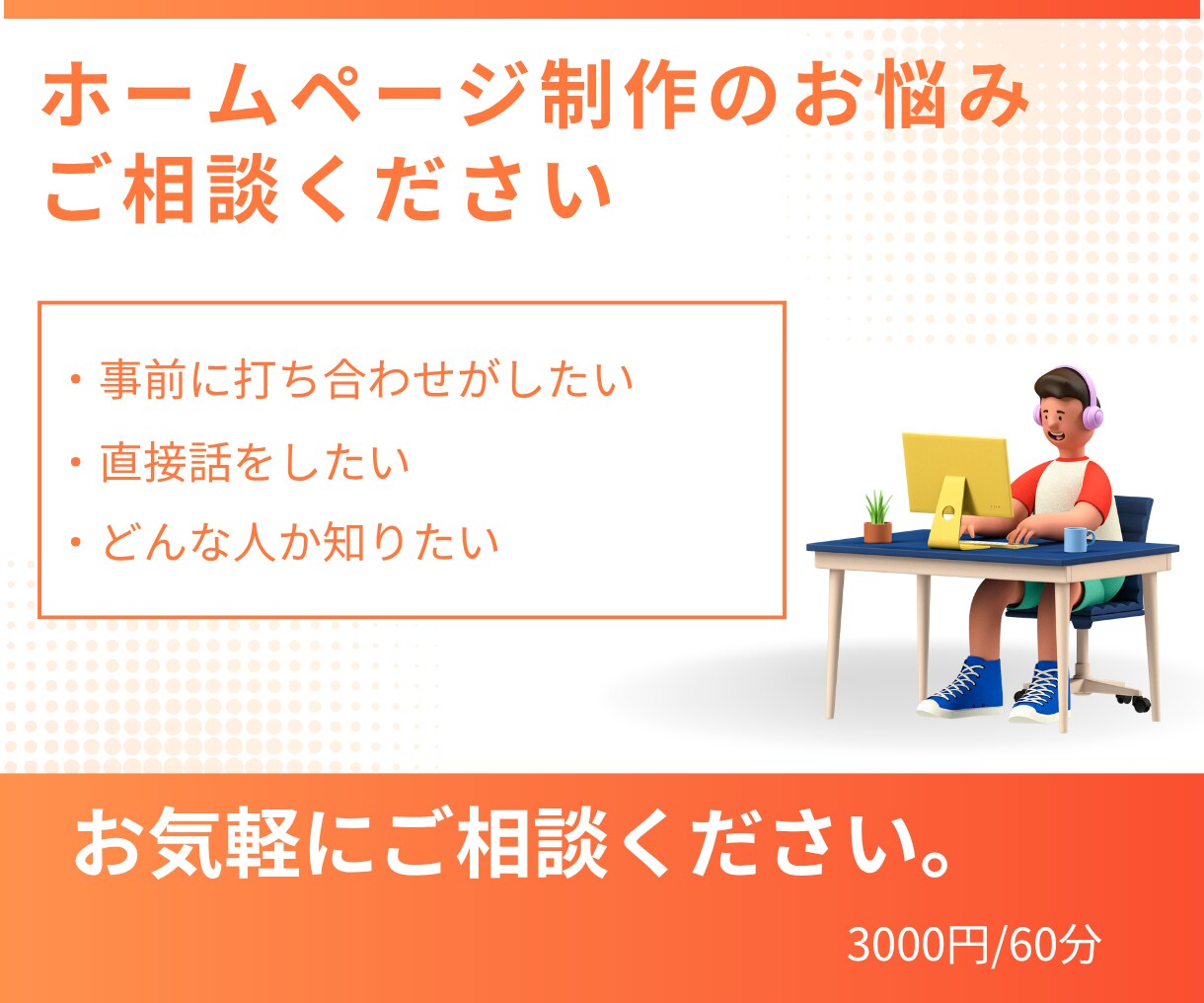 ホームページ制作のお悩み
ご相談ください

・事前に打ち合わせがしたい
・直接話をしたい
・どんな人か知りたい

お気軽にご相談ください。

3000円/60分